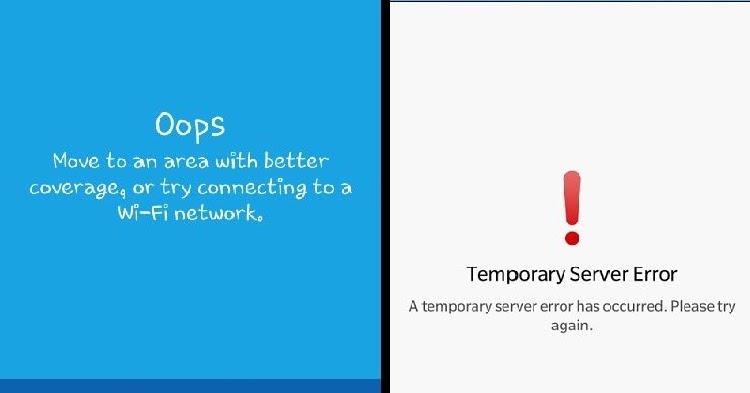 Oops
Move to an area with better coverage, or try connecting to a Wi-Fi network.

!

Temporary Server Error

A temporary server error has occurred. Please try again.